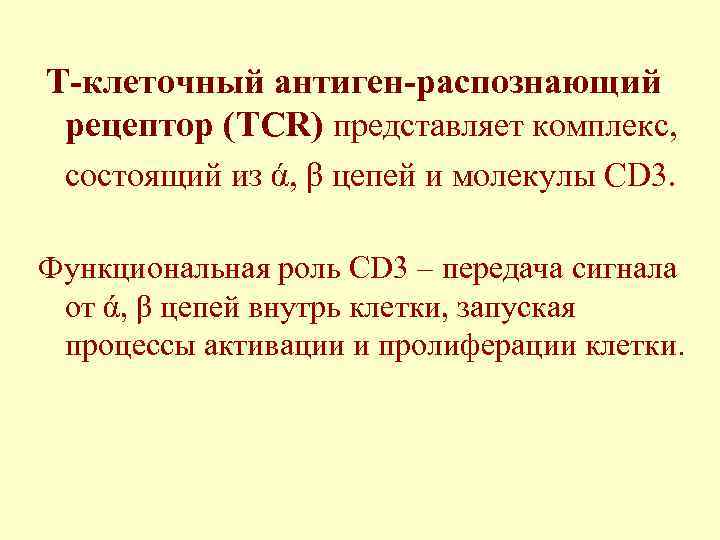 Т-клеточный антиген-распознающий рецептор (TCR) представляет комплекс, состоящий из ά, β цепей и молекулы CD3.

Функциональная роль CD3 – передача сигнала от ά, β цепей внутрь клетки, запуская процессы активации и пролиферации клетки.